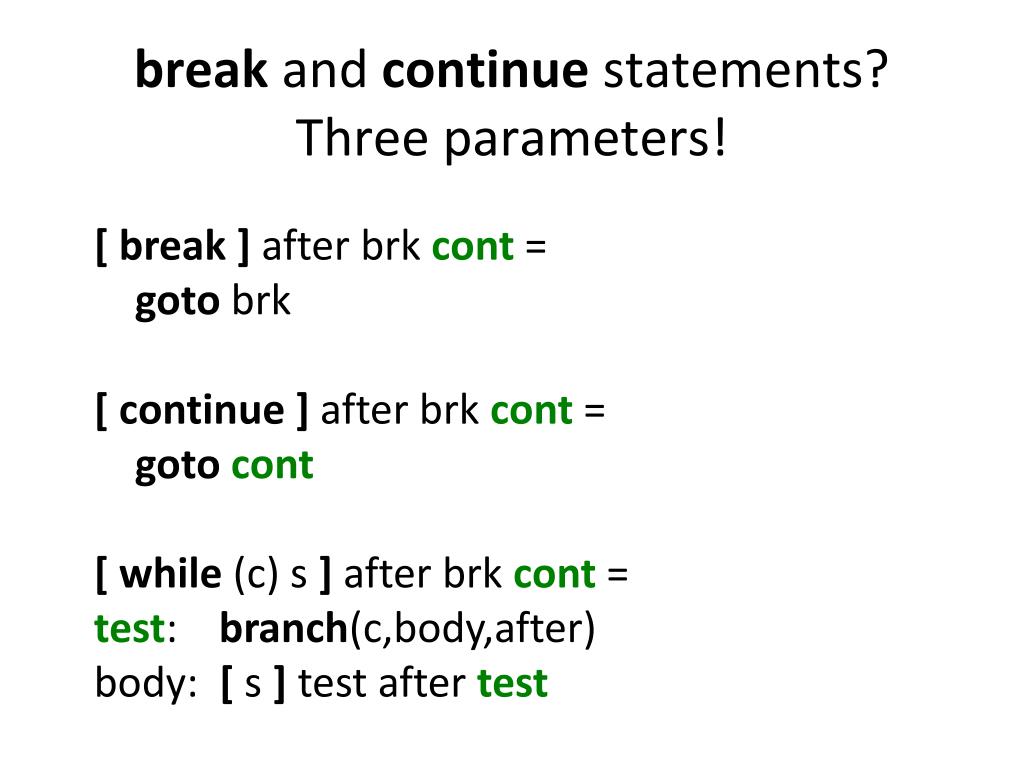 break and continue statements?
Three parameters!

[ break ] after brk cont =
goto brk

[ continue ] after brk cont =
goto cont

[ while (c) s ] after brk cont =
test: branch(c,body,after)
body: [ s ] test after test